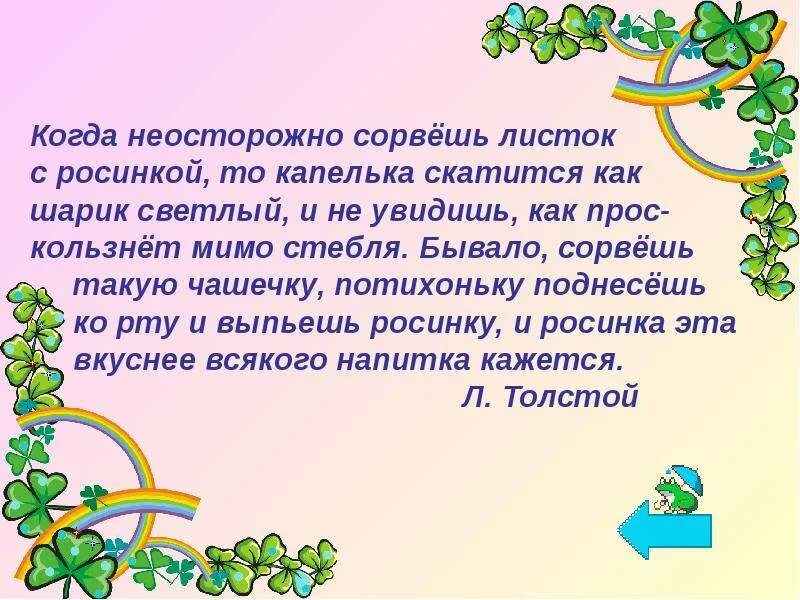 Когда неосторожно сорвёшь листок с росинкой, то капелька скатится как шарик светлый, и не увидишь, как проскользнёт мимо стебля. Бывало, сорвёшь такую чашечку, потихоньку поднесёшь ко рту и выпьешь росинку, и росинка эта вкуснее всякого напитка кажется.

Л. Толстой